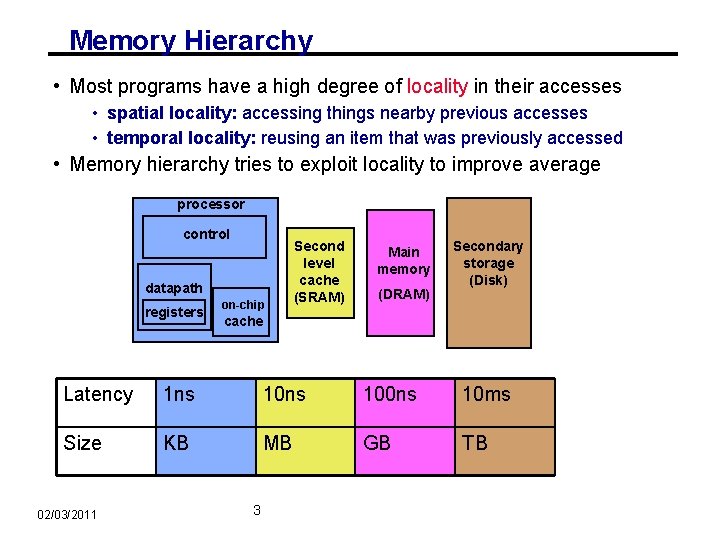 Memory Hierarchy

• Most programs have a high degree of locality in their accesses
  • spatial locality: accessing things nearby previous accesses
  • temporal locality: reusing an item that was previously accessed
• Memory hierarchy tries to exploit locality to improve average

processor
control
datapath
registers
on-chip cache
Second level cache (SRAM)
Main memory (DRAM)
Secondary storage (Disk)

| Latency | 1ns | 10ns | 100ns | 10ms |
|---|---|---|---|---|
| Size | KB | MB | GB | TB |

02/03/2011

3